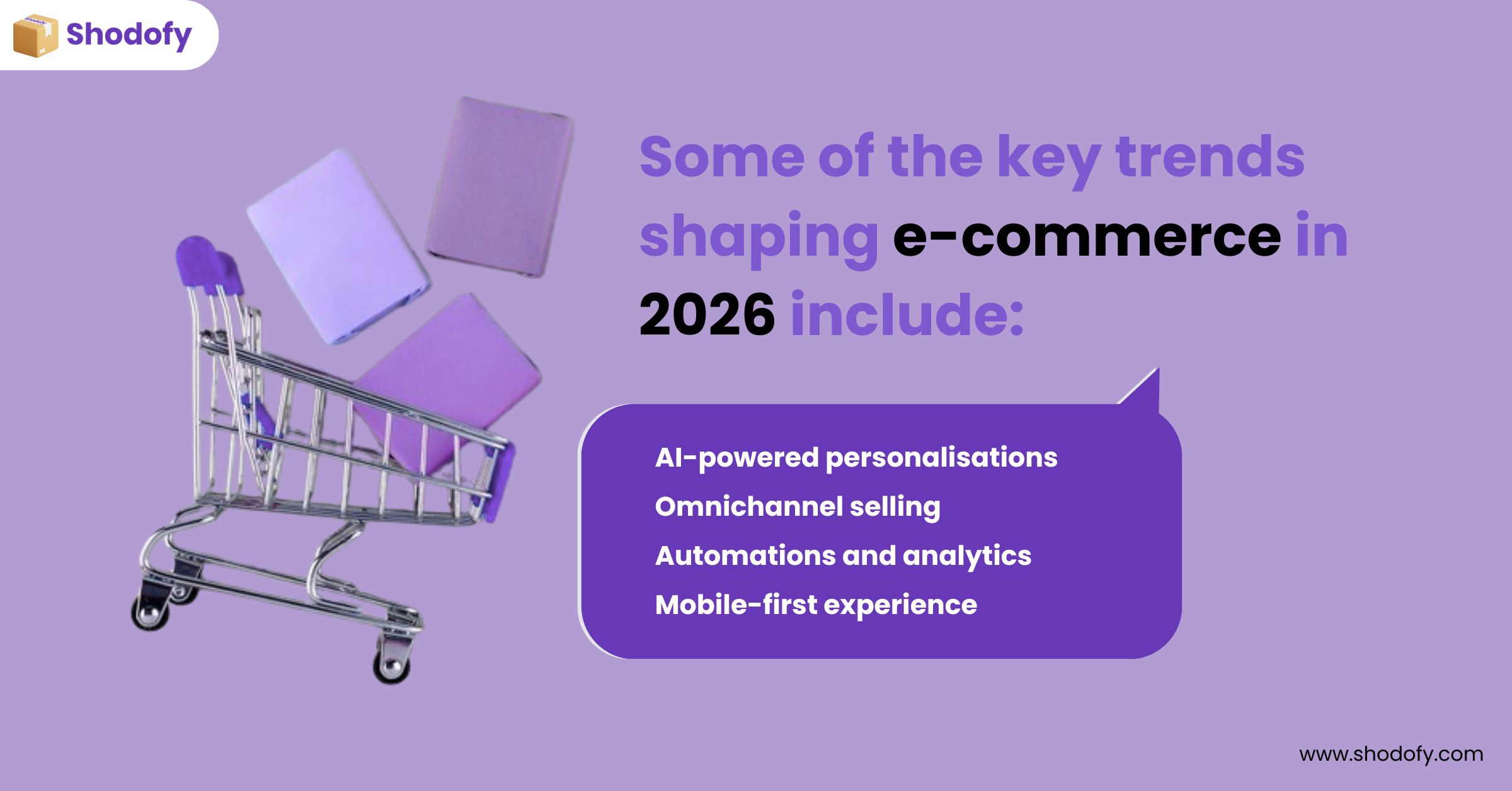 Shodofy

Some of the key trends shaping e-commerce in 2026 include:

AI-powered personalisations
Omnichannel selling
Automations and analytics
Mobile-first experience

www.shodofy.com